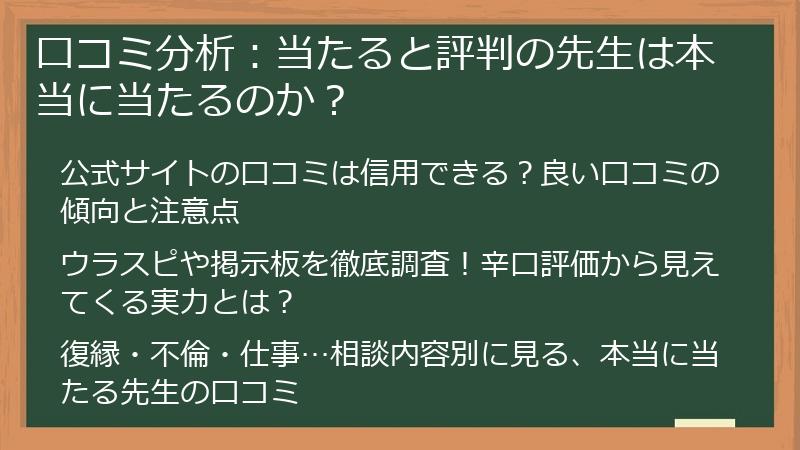 口コミ分析：当たると評判の先生は本当に当たるのか？

公式サイトの口コミは信用できる？良い口コミの傾向と注意点

ウラスピや掲示板を徹底調査！辛口評価から見えてくる実力とは？

復縁・不倫・仕事…相談内容別に見る、本当に当たる先生の口コミ